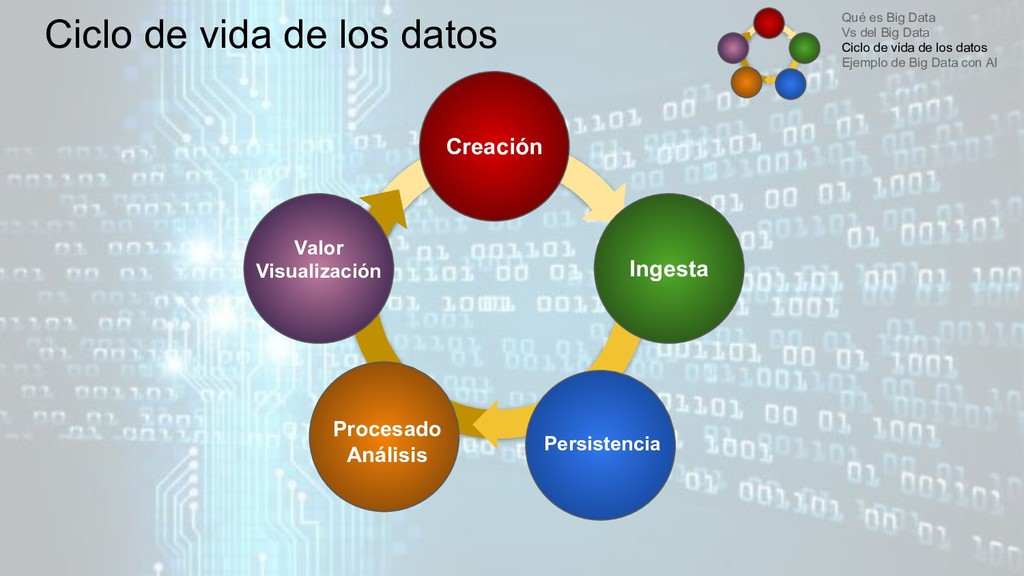 Ciclo de vida de los datos

Qué es Big Data
Vs del Big Data
Ciclo de vida de los datos
Ejemplo de Big Data con AI

Creación

Ingesta

Persistencia

Procesado
Análisis

Valor
Visualización